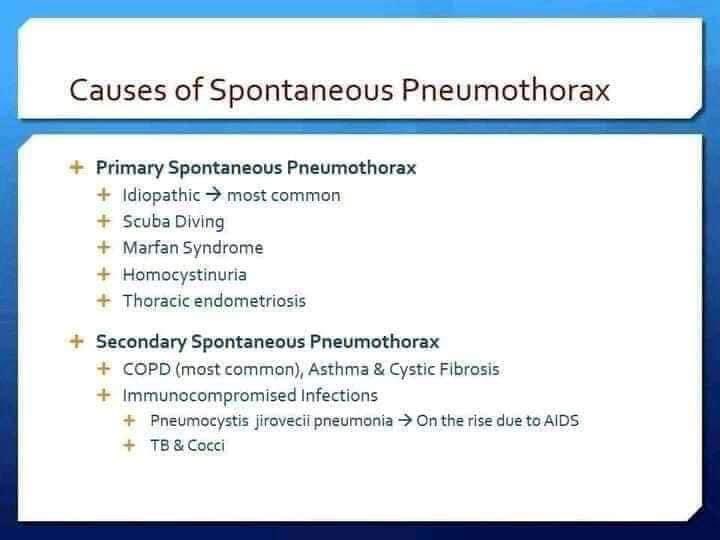 Causes of Spontaneous Pneumothorax

+ Primary Spontaneous Pneumothorax
+ Idiopathic → most common
+ Scuba Diving
+ Marfan Syndrome
+ Homocystinuria
+ Thoracic endometriosis

+ Secondary Spontaneous Pneumothorax
+ COPD (most common), Asthma & Cystic Fibrosis
+ Immunocompromised Infections
+ Pneumocystis jirovecii pneumonia → On the rise due to AIDS
+ TB & Cocci